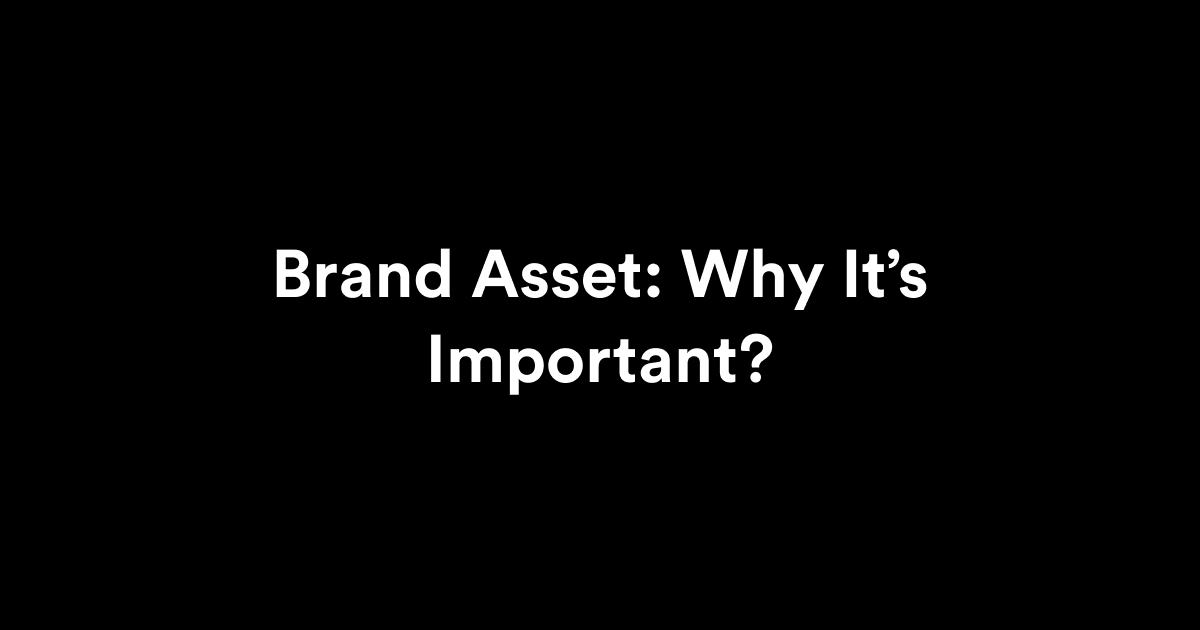 Brand Asset: Why It’s Important?